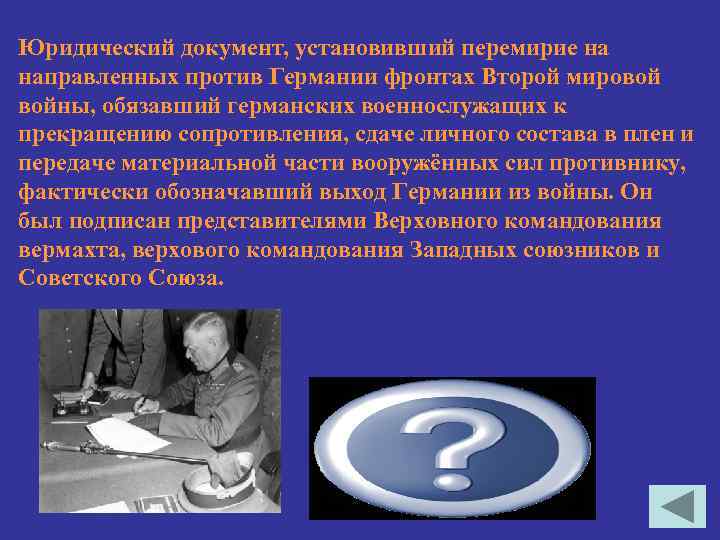 Юридический документ, установивший перемирие на направленных против Германии фронтах Второй мировой войны, обязавший германских военнослужащих к прекращению сопротивления, сдаче личного состава в плен и передаче материальной части вооружённых сил противнику, фактически обозначавший выход Германии из войны. Он был подписан представителями Верховного командования вермахта, верхового командования Западных союзников и Советского Союза.

?